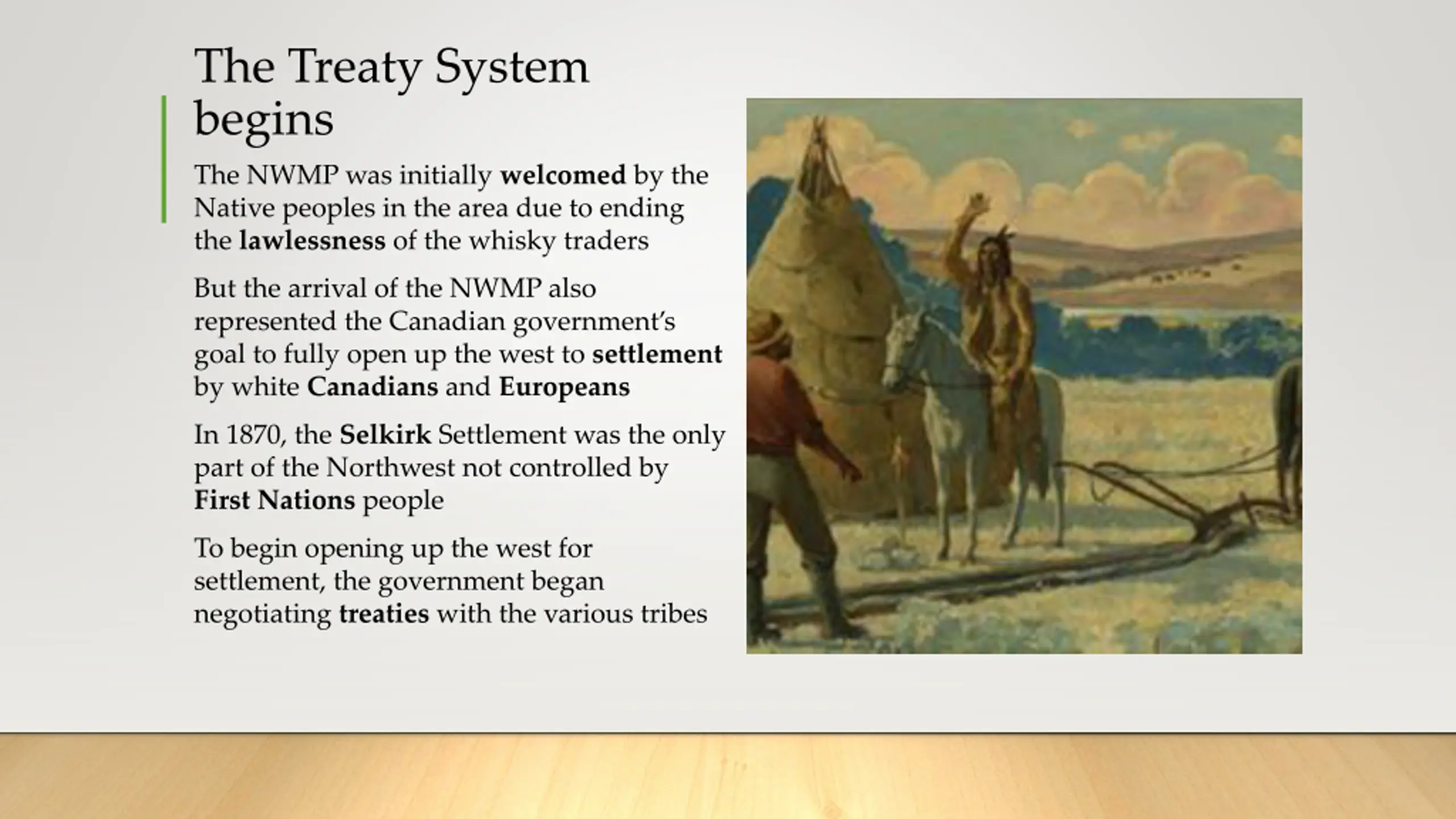 The Treaty System begins

The NWMP was initially welcomed by the Native peoples in the area due to ending the lawlessness of the whisky traders

But the arrival of the NWMP also represented the Canadian government's goal to fully open up the west to settlement by white Canadians and Europeans

In 1870, the Selkirk Settlement was the only part of the Northwest not controlled by First Nations people

To begin opening up the west for settlement, the government began negotiating treaties with the various tribes